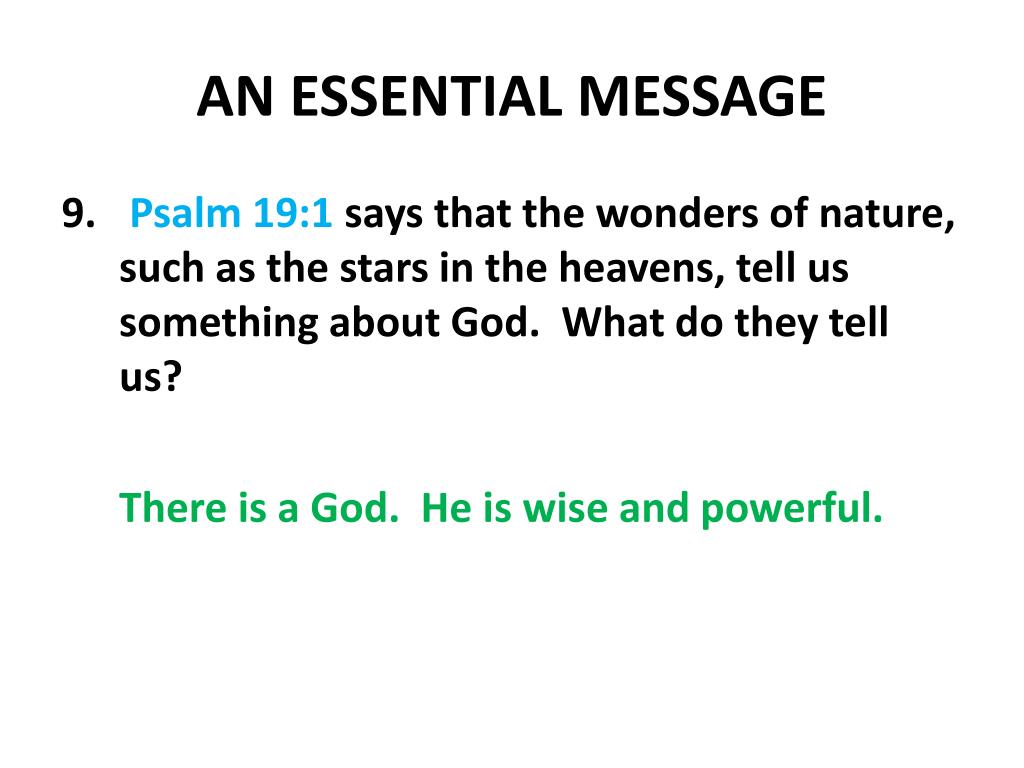 AN ESSENTIAL MESSAGE

9. Psalm 19:1 says that the wonders of nature, such as the stars in the heavens, tell us something about God. What do they tell us?

There is a God. He is wise and powerful.